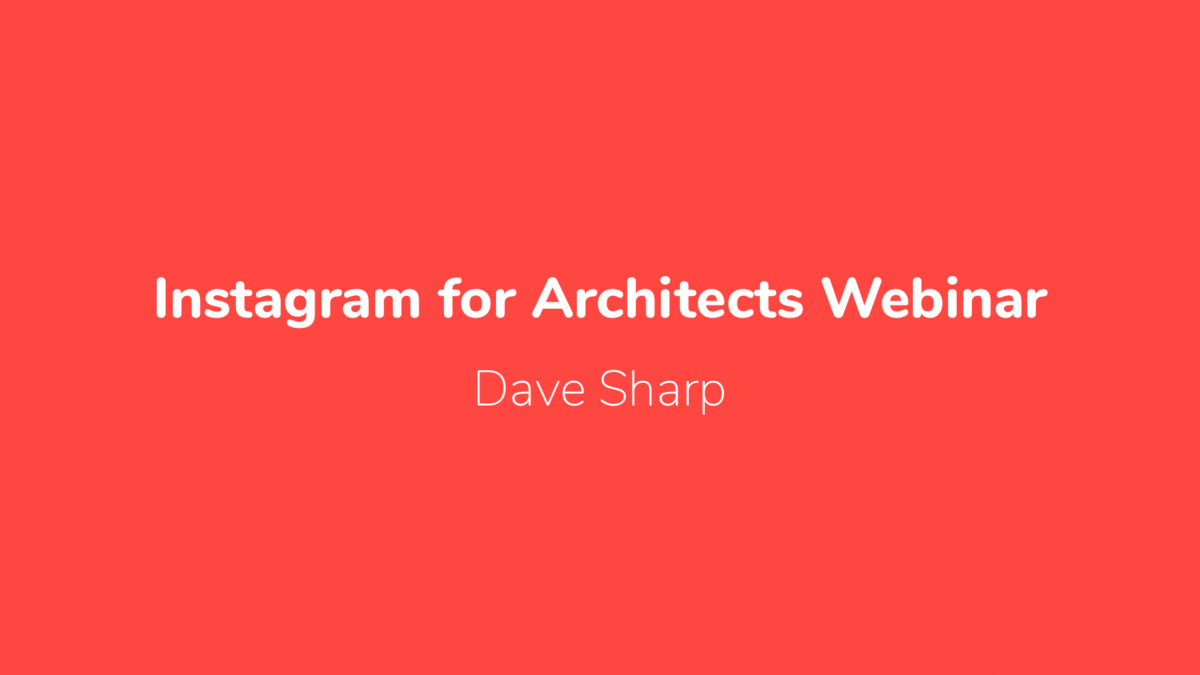 Instagram for Architects Webinar

Dave Sharp